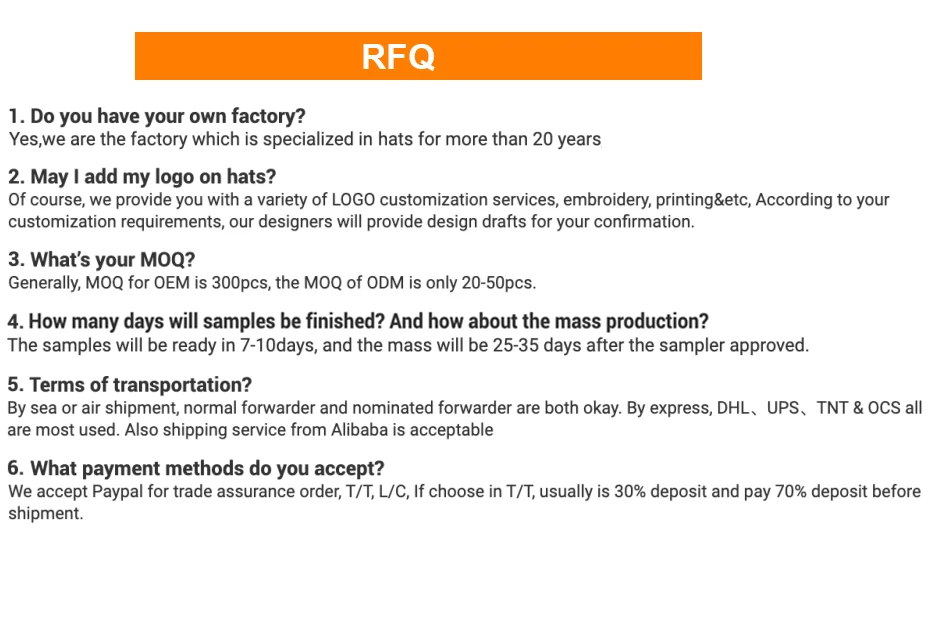 RFQ

1. Do you have your own factory?
Yes,we are the factory which is specialized in hats for more than 20 years

2. May I add my logo on hats?
Of course, we provide you with a variety of LOGO customization services, embroidery, printing&etc, According to your customization requirements, our designers will provide design drafts for your confirmation.

3. What's your MOQ?
Generally, MOQ for OEM is 300pcs, the MOQ of ODM is only 20-50pcs.

4. How many days will samples be finished? And how about the mass production?
The samples will be ready in 7-10days, and the mass will be 25-35 days after the sampler approved.

5. Terms of transportation?
By sea or air shipment, normal forwarder and nominated forwarder are both okay. By express, DHL、UPS、TNT & OCS all are most used. Also shipping service from Alibaba is acceptable

6. What payment methods do you accept?
We accept Paypal for trade assurance order, T/T, L/C, If choose in T/T, usually is 30% deposit and pay 70% deposit before shipment.